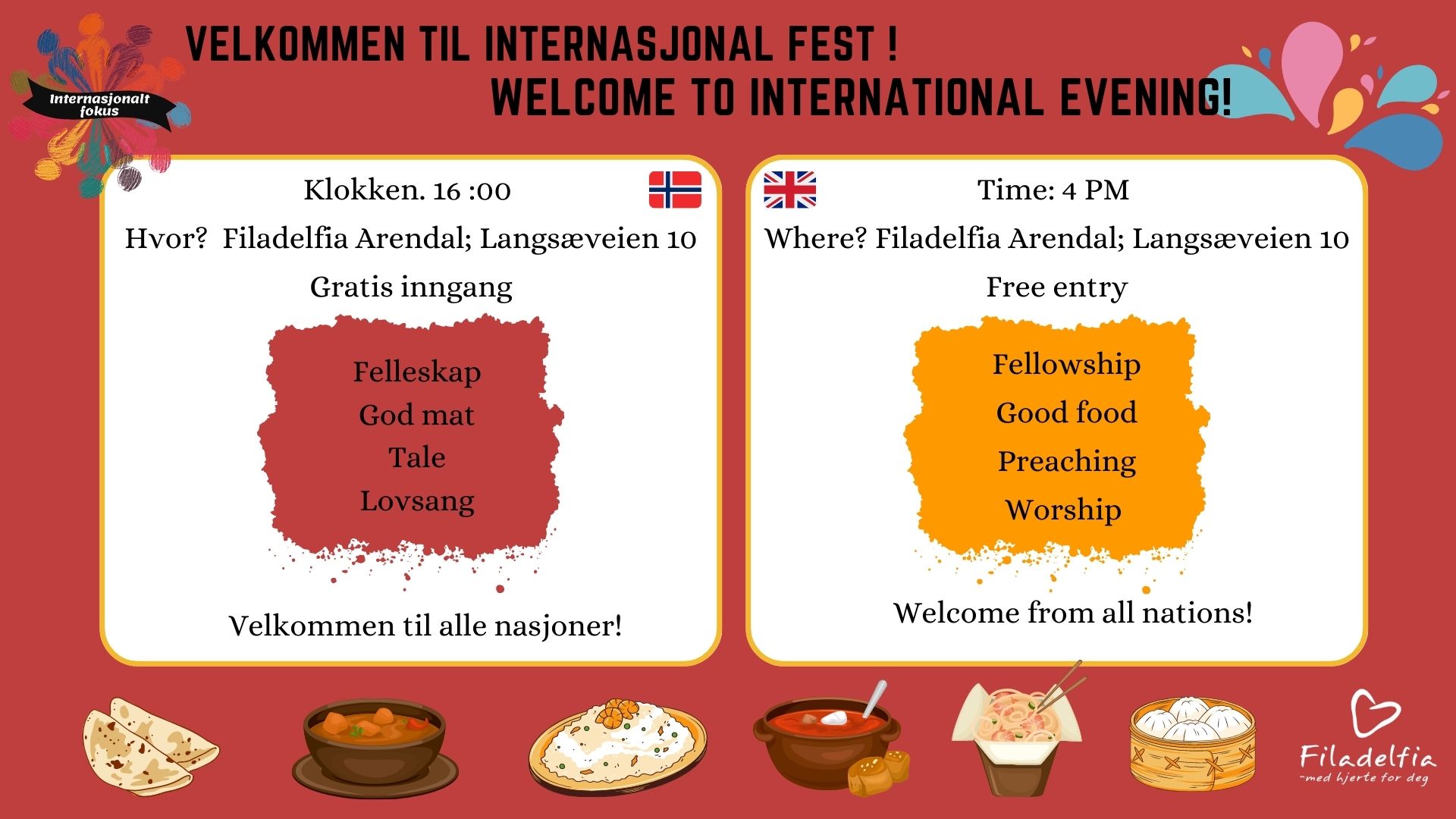 Internasjonalt fokus

VELKOMMEN TIL INTERNASJONAL FEST !
WELCOME TO INTERNATIONAL EVENING!

Klokken. 16 :00
Hvor? Filadelfia Arendal; Langsæveien 10
Gratis inngang

Felleskap
God mat
Tale
Lovsang

Velkommen til alle nasjoner!

Time: 4 PM
Where? Filadelfia Arendal; Langsæveien 10
Free entry

Fellowship
Good food
Preaching
Worship

Welcome from all nations!

Filadelfia
-med hjerte for deg